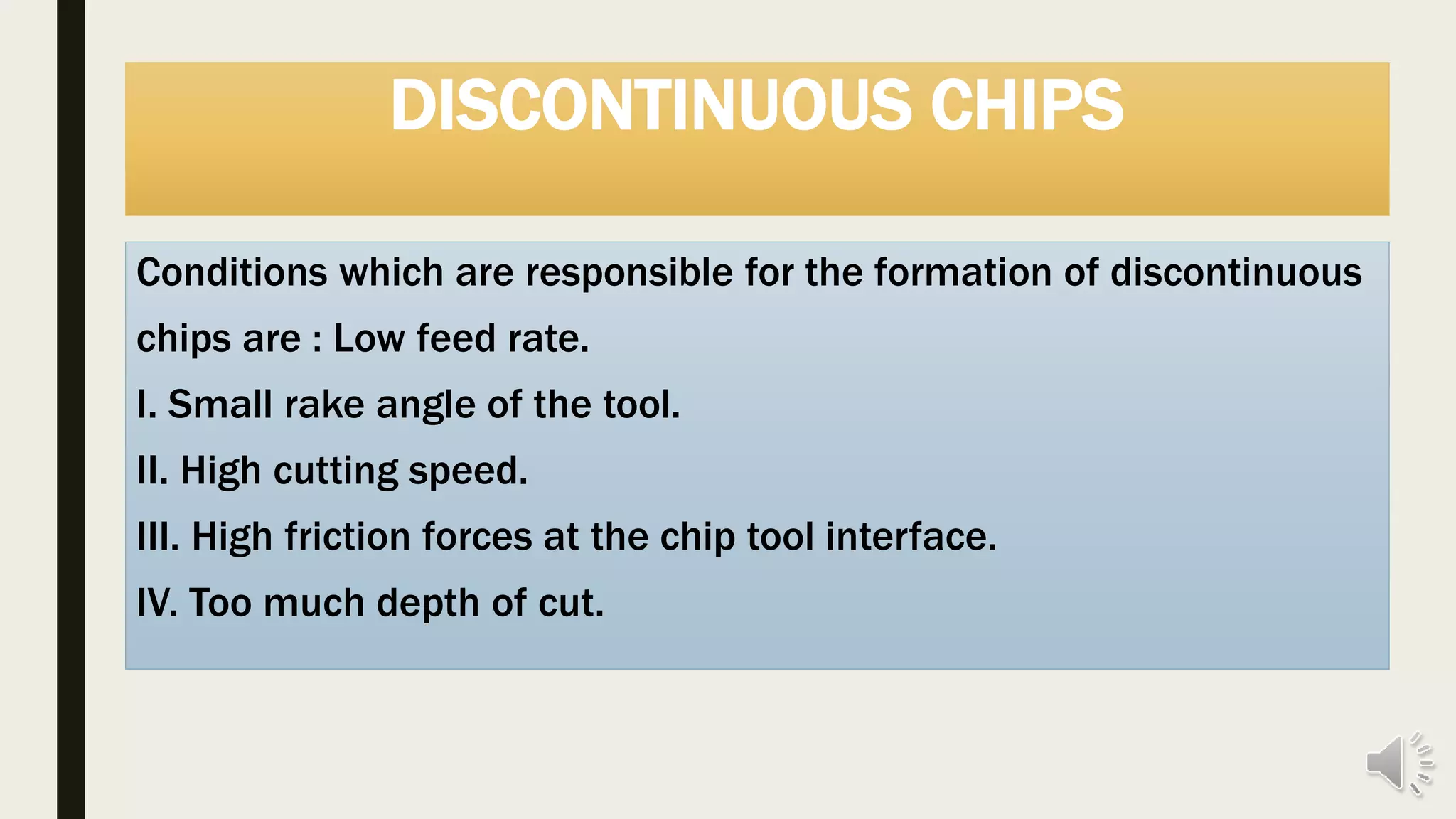 DISCONTINUOUS CHIPS

Conditions which are responsible for the formation of discontinuous chips are : Low feed rate.

I. Small rake angle of the tool.

II. High cutting speed.

III. High friction forces at the chip tool interface.

IV. Too much depth of cut.